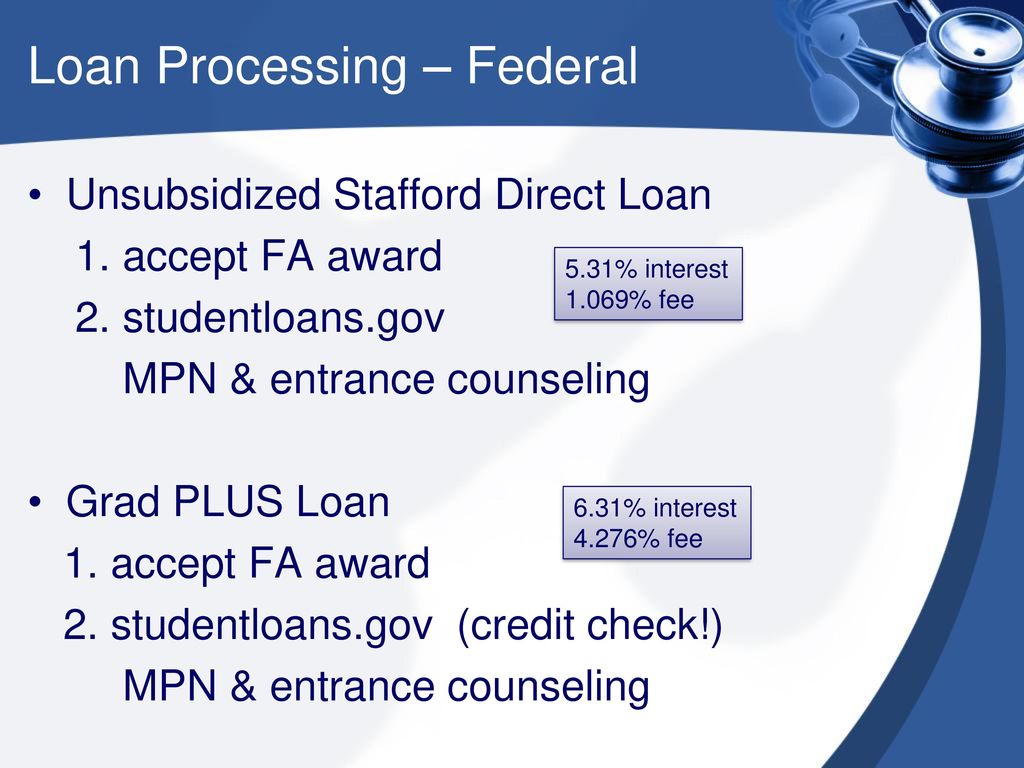 Loan Processing – Federal

• Unsubsidized Stafford Direct Loan
1. accept FA award
2. studentloans.gov
MPN & entrance counseling

5.31% interest
1.069% fee

• Grad PLUS Loan
1. accept FA award
2. studentloans.gov (credit check!)
MPN & entrance counseling

6.31% interest
4.276% fee